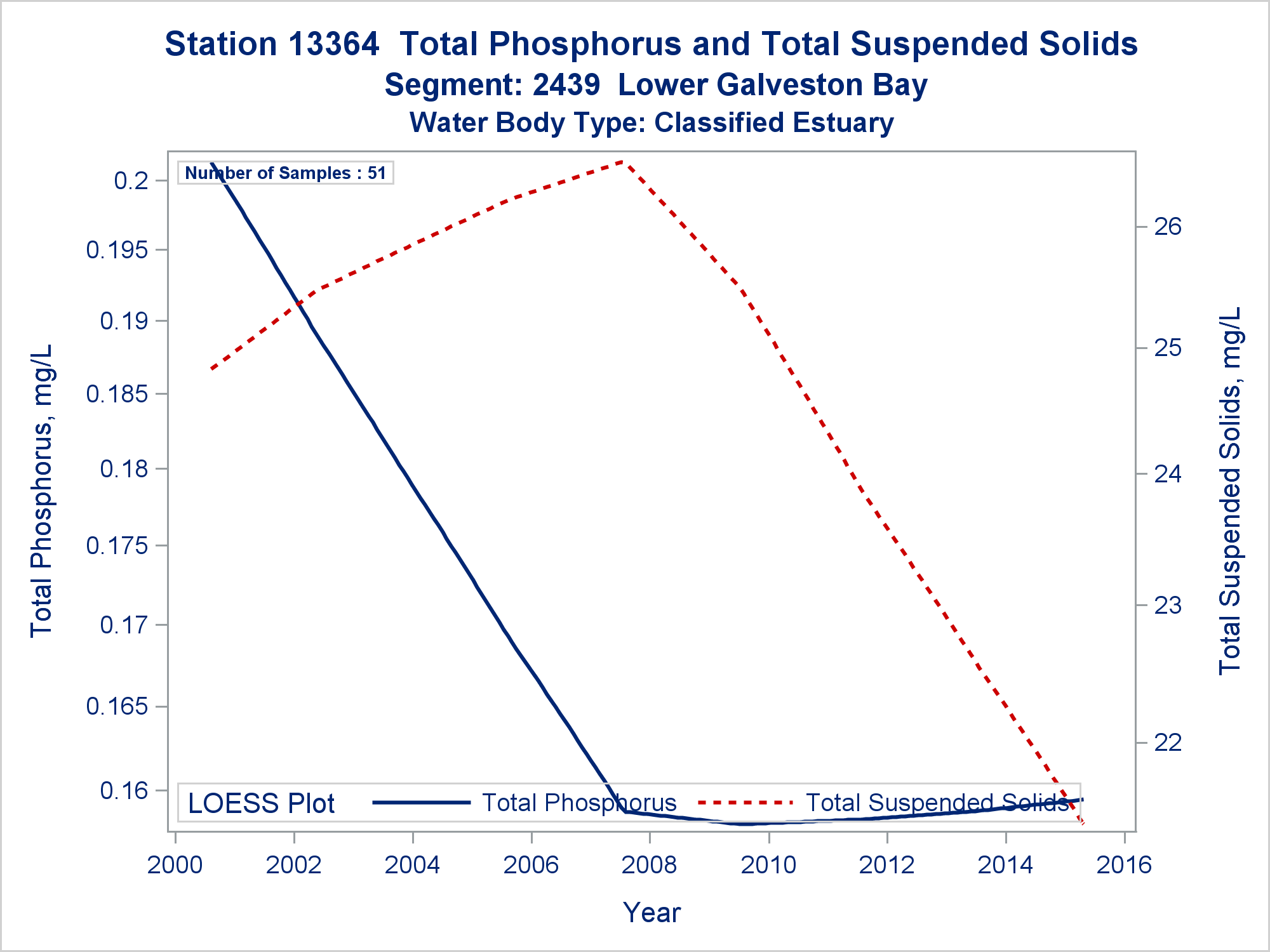 Station 13364 Total Phosphorus and Total Suspended Solids
Segment: 2439 Lower Galveston Bay
Water Body Type: Classified Estuary

Number of Samples : 51

Total Phosphorus, mg/L

0.2
0.195
0.19
0.185
0.18
0.175
0.17
0.165
0.16

Total Suspended Solids, mg/L

26
25
24
23
22

LOESS Plot Total Phosphorus Total Suspended Solids

2000 2002 2004 2006 2008 2010 2012 2014 2016

Year